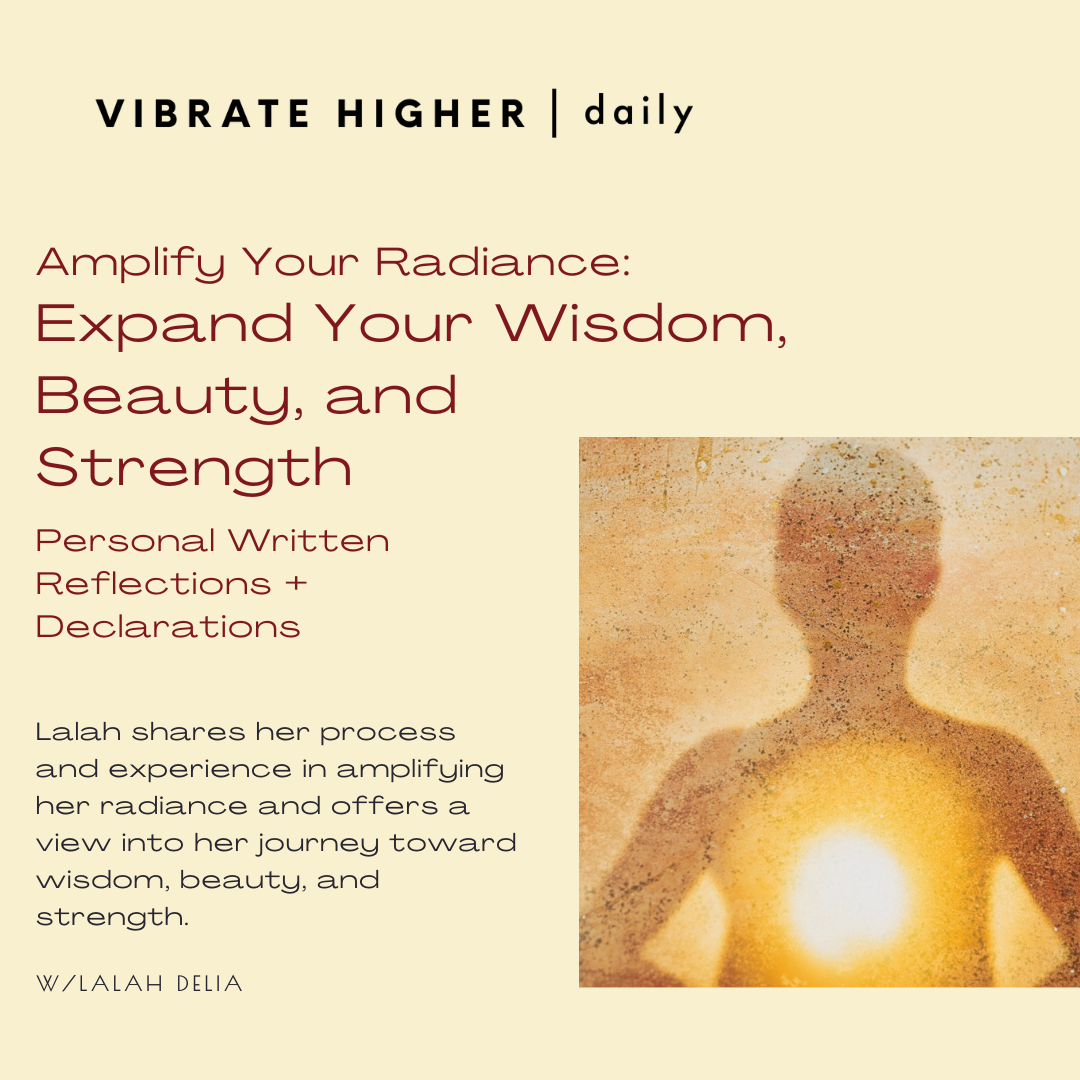 VIBRATE HIGHER | daily

Amplify Your Radiance:
Expand Your Wisdom, Beauty, and Strength

Personal Written Reflections + Declarations

Lalah shares her process and experience in amplifying her radiance and offers a view into her journey toward wisdom, beauty, and strength.

W/LALAH DELIA